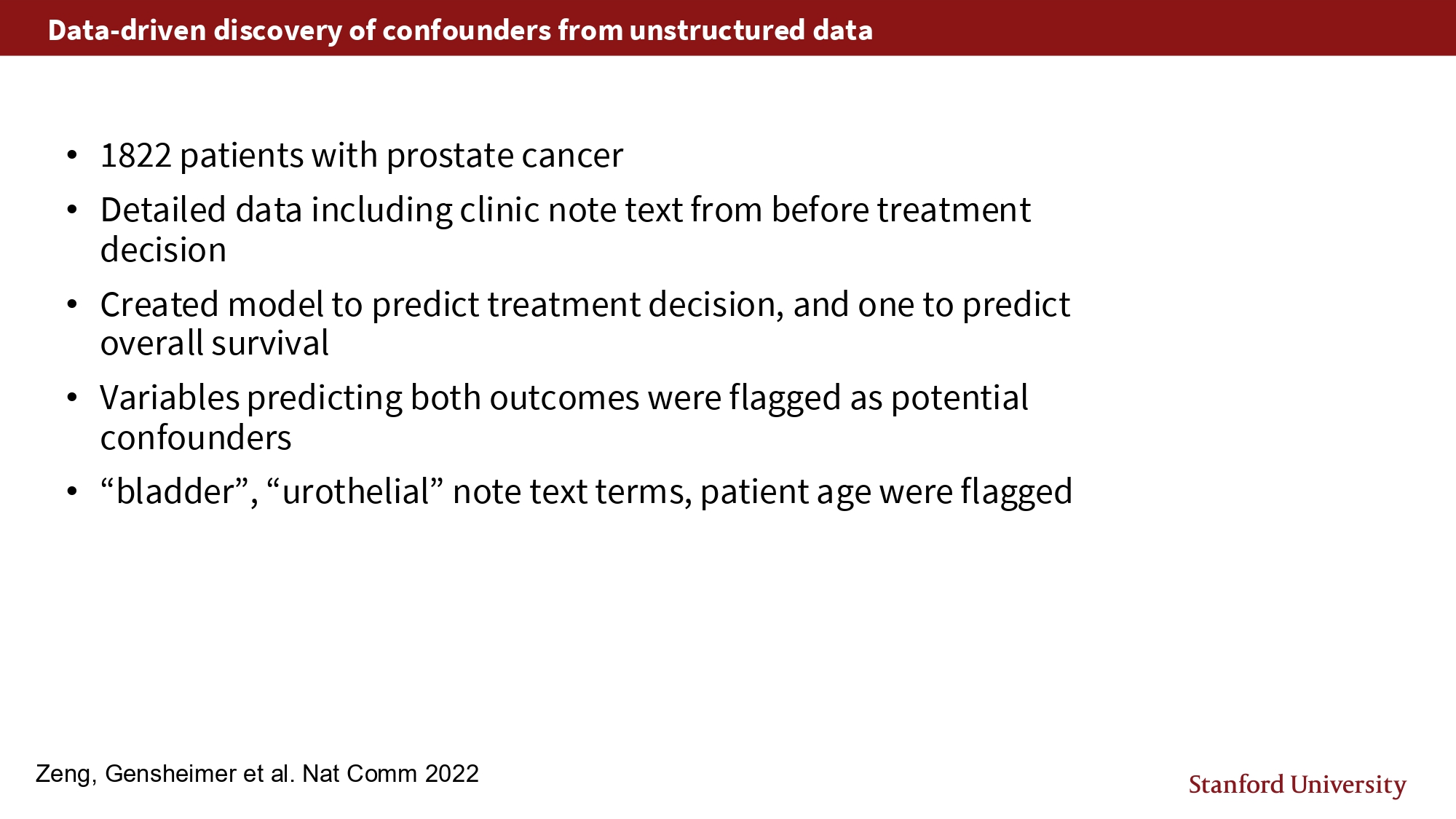 Data-driven discovery of confounders from unstructured data

• 1822 patients with prostate cancer
• Detailed data including clinic note text from before treatment decision
• Created model to predict treatment decision, and one to predict overall survival
• Variables predicting both outcomes were flagged as potential confounders
• “bladder”, “urothelial” note text terms, patient age were flagged

Zeng, Gensheimer et al. Nat Comm 2022

Stanford University